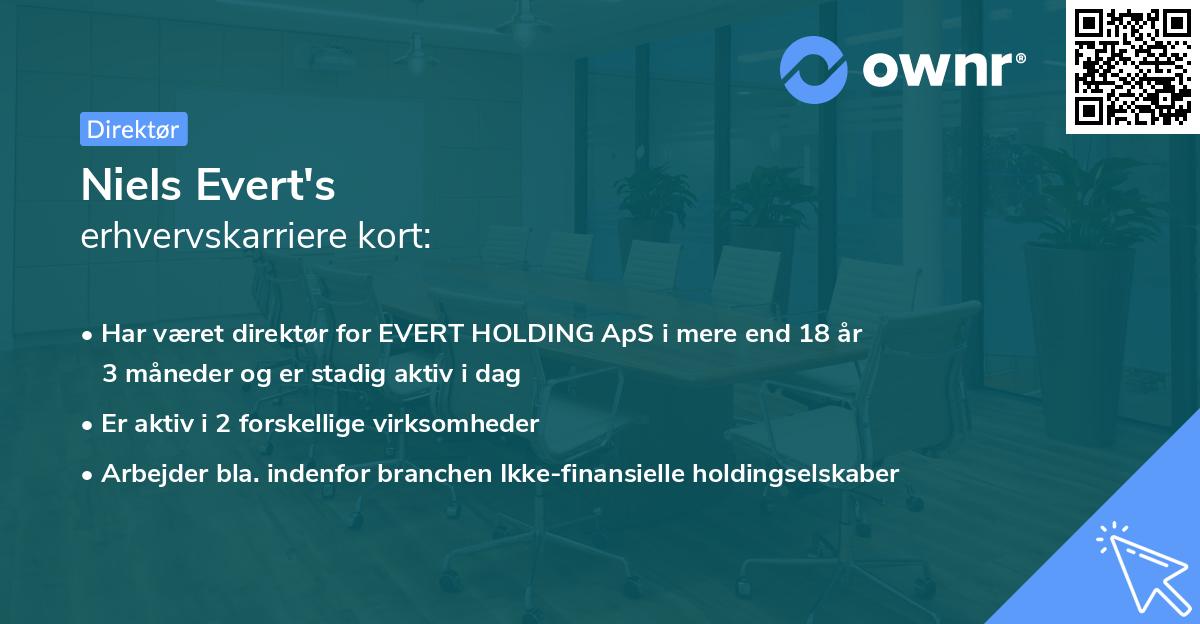 ownr®

Direktør

Niels Evert's
erhvervskarriere kort:

• Har været direktør for EVERT HOLDING ApS i mere end 18 år 3 måneder og er stadig aktiv i dag

• Er aktiv i 2 forskellige virksomheder

• Arbejder bla. indenfor branchen Ikke-finansielle holdingselskaber